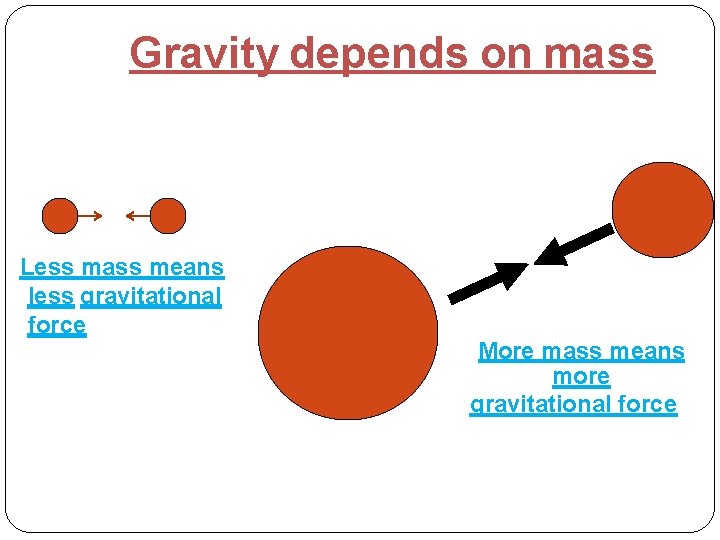 Gravity depends on mass

Less mass means less gravitational force

More mass means more gravitational force